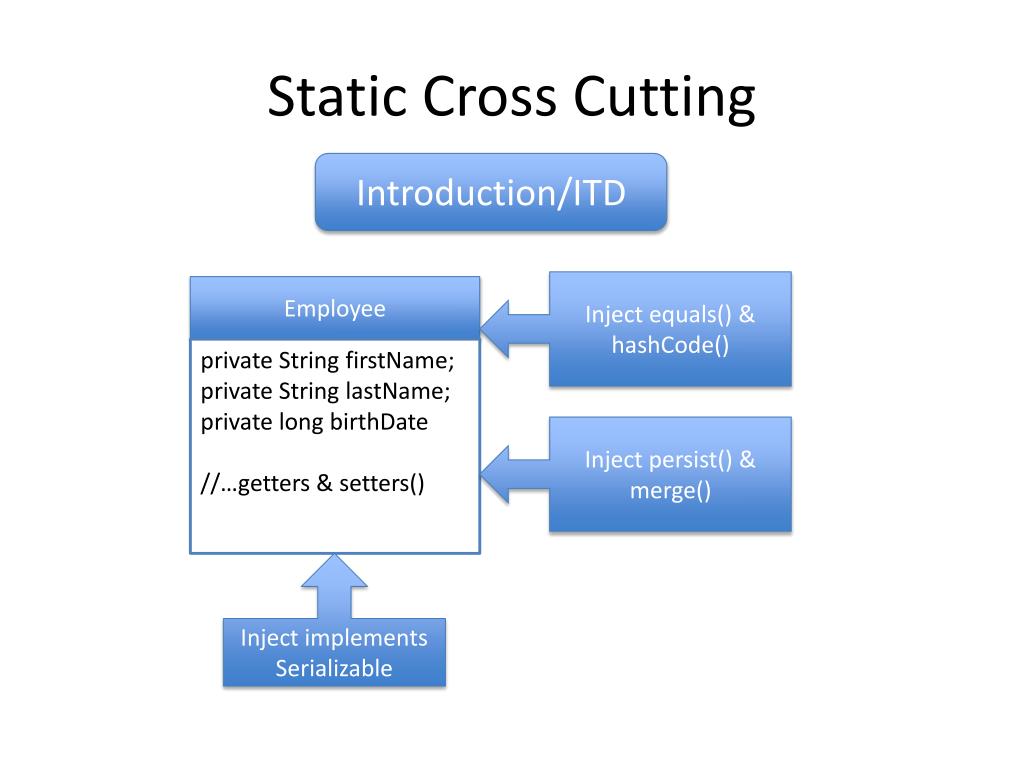 Static Cross Cutting

Introduction/ITD

Employee

private String firstName;
private String lastName;
private long birthDate

//…getters & setters()

Inject equals() & hashCode()

Inject persist() & merge()

Inject implements Serializable